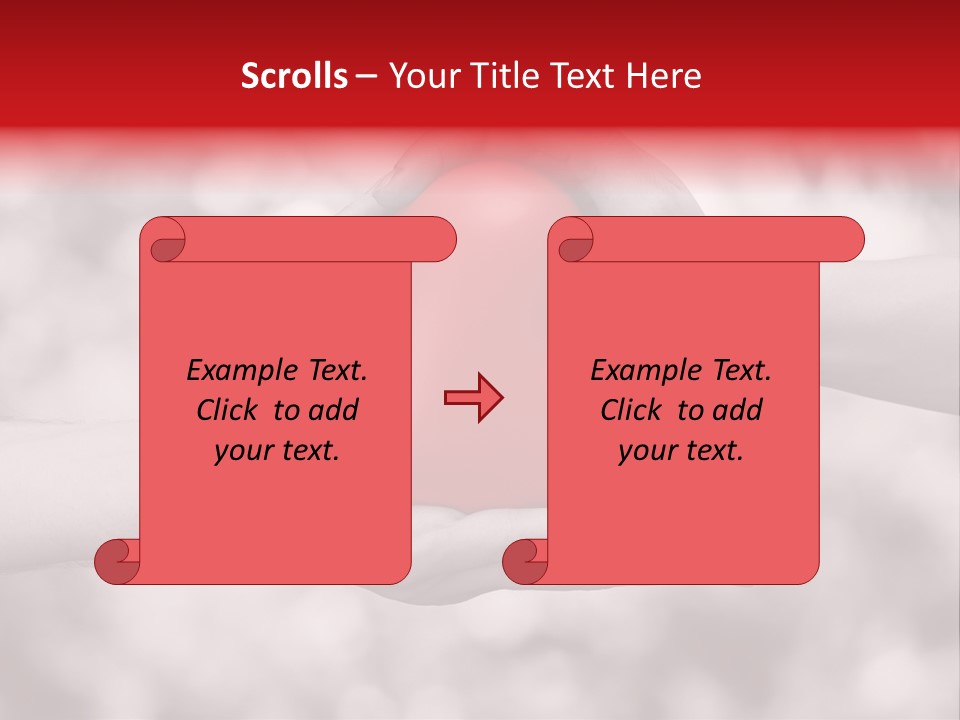 Scrolls – Your Title Text Here

Example Text. Click to add your text.

Example Text. Click to add your text.